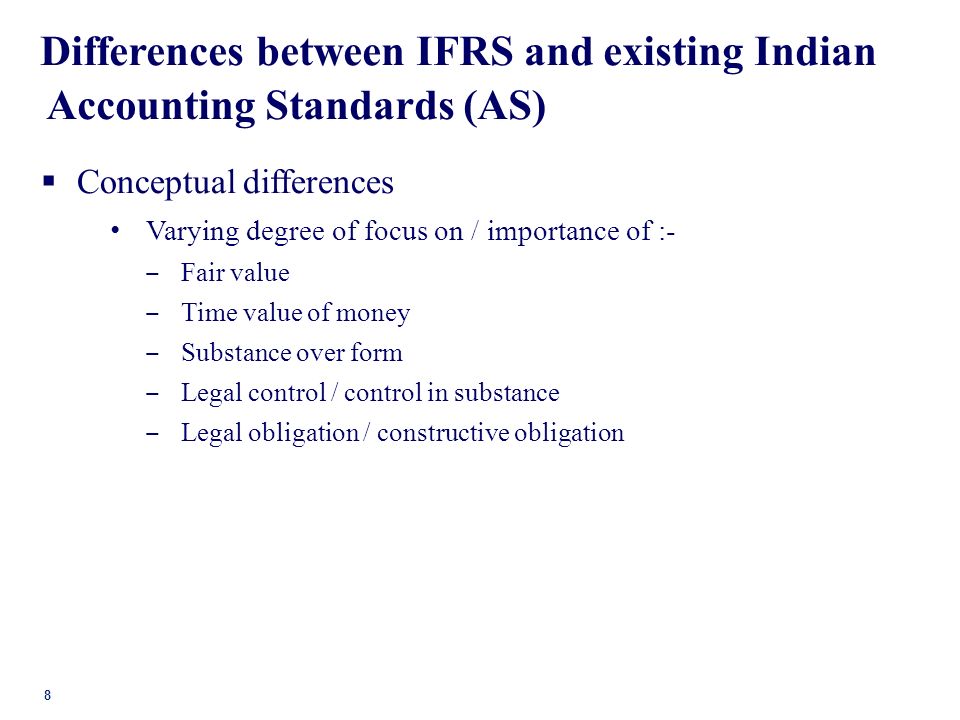 Differences between IFRS and existing Indian Accounting Standards (AS)

▪ Conceptual differences

• Varying degree of focus on / importance of :-

– Fair value

– Time value of money

– Substance over form

– Legal control / control in substance

– Legal obligation / constructive obligation

8